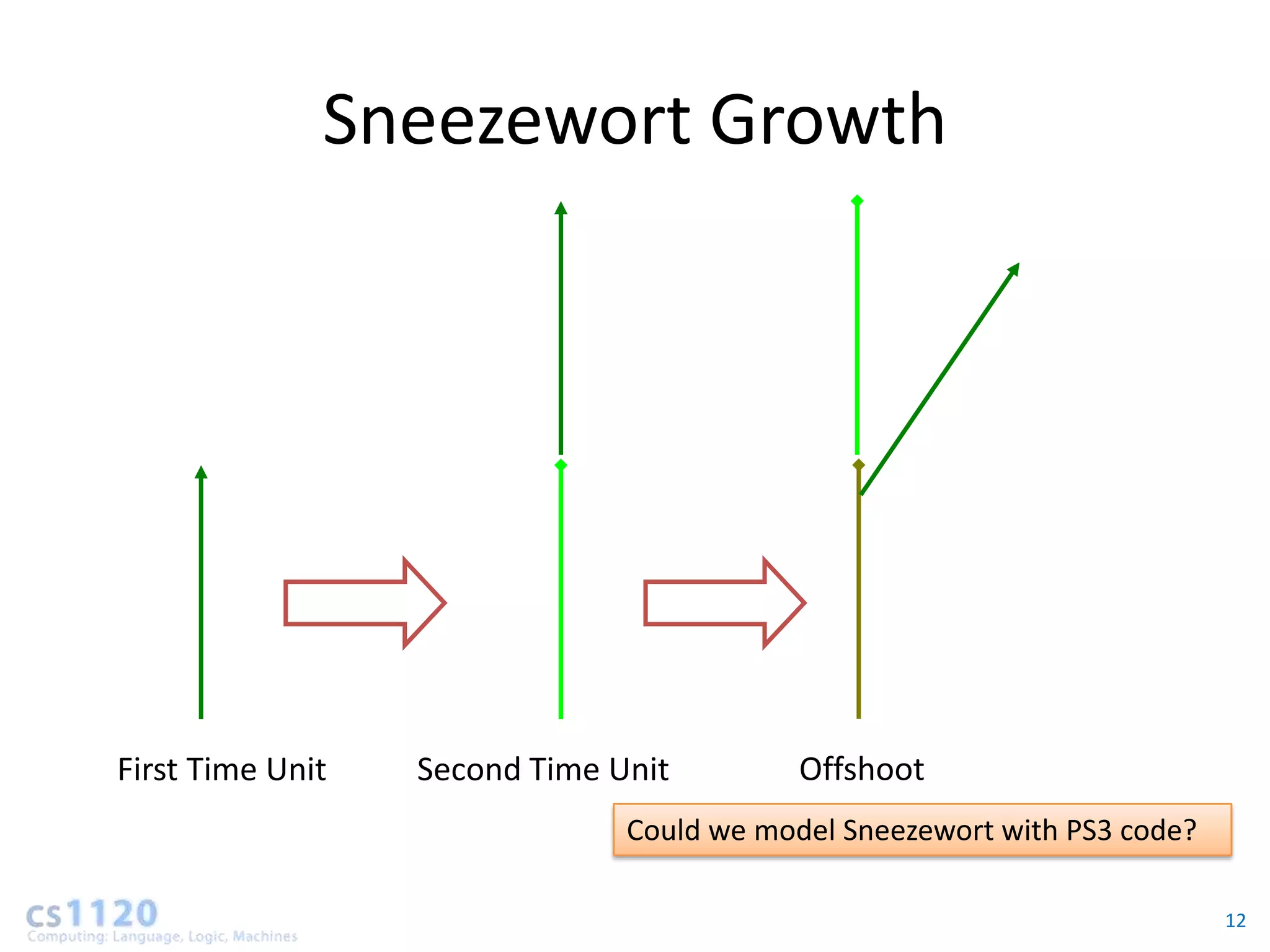 Sneezewort Growth

First Time Unit

Second Time Unit

Offshoot

Could we model Sneezewort with PS3 code?

cs1120
Computing: Language, Logic, Machines

12